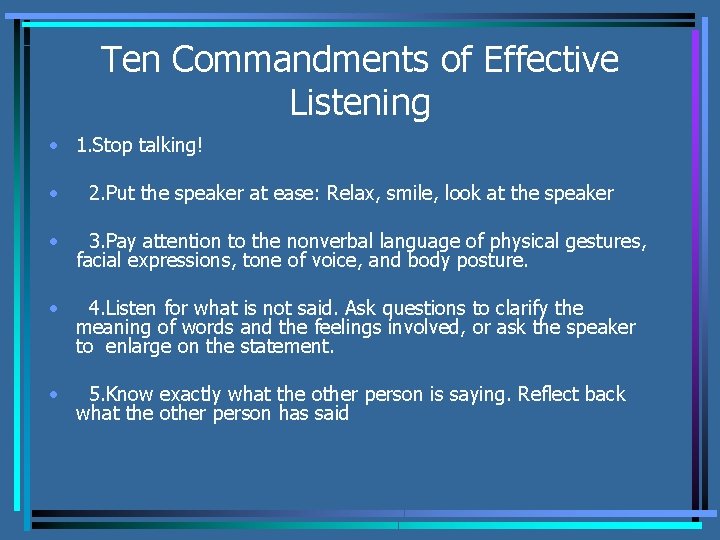 Ten Commandments of Effective Listening

• 1.Stop talking!

• 2.Put the speaker at ease: Relax, smile, look at the speaker

• 3.Pay attention to the nonverbal language of physical gestures, facial expressions, tone of voice, and body posture.

• 4.Listen for what is not said. Ask questions to clarify the meaning of words and the feelings involved, or ask the speaker to enlarge on the statement.

• 5.Know exactly what the other person is saying. Reflect back what the other person has said